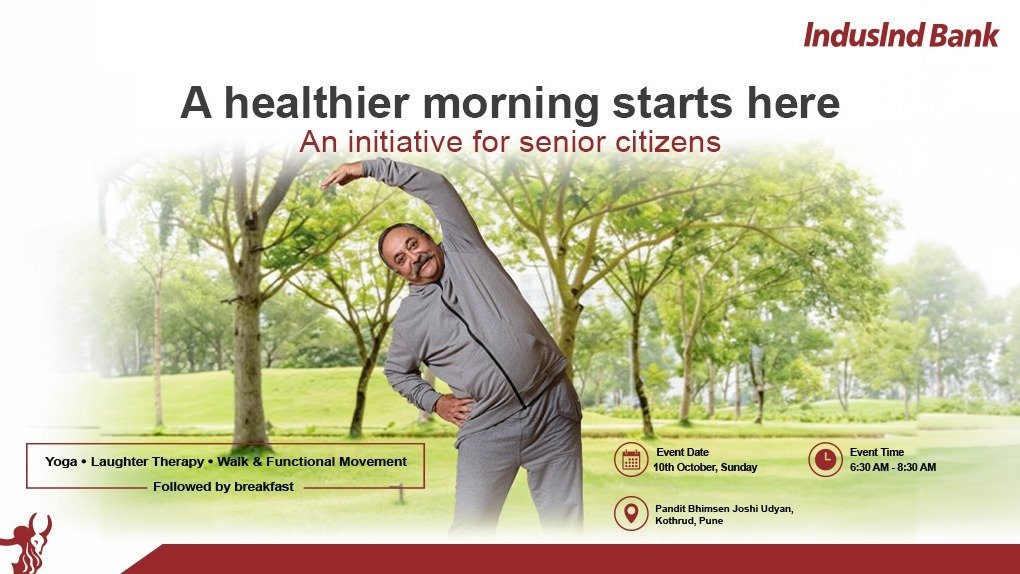 IndusInd Bank

A healthier morning starts here
An initiative for senior citizens

Yoga • Laughter Therapy • Walk & Functional Movement
Followed by breakfast

Event Date
10th October, Sunday

Event Time
6:30 AM - 8:30 AM

Pandit Bhimsen Joshi Udyan, Kothrud, Pune